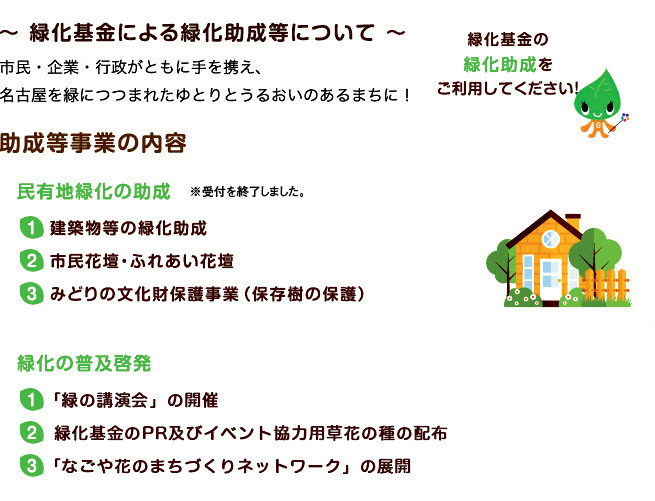 ～ 緑化基金による緑化助成等について ～

市民・企業・行政がともに手を携え、
名古屋を緑につつまれたゆとりとうるおいのあるまちに！

緑化基金の
緑化助成を
ご利用してください！

助成等事業の内容

民有地緑化の助成 ※受付を終了しました。

1 建築物等の緑化助成
2 市民花壇・ふれあい花壇
3 みどりの文化財保護事業（保存樹の保護）

緑化の普及啓発

1 「緑の講演会」の開催
2 緑化基金のPR及びイベント協力用草花の種の配布
3 「なごや花のまちづくりネットワーク」の展開